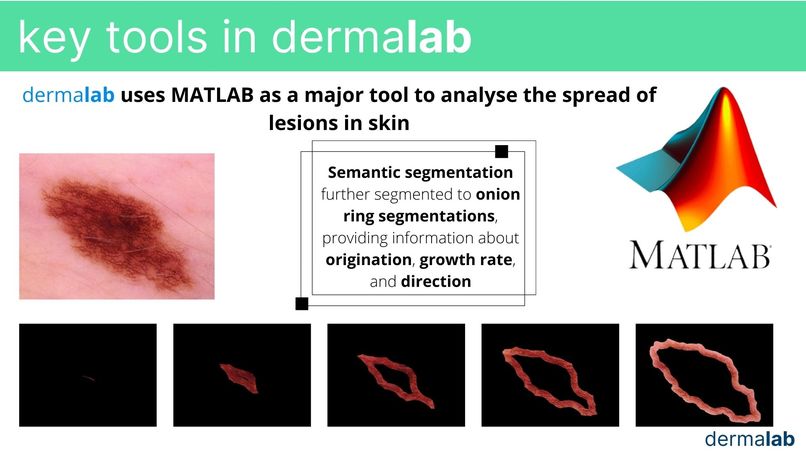 key tools in dermalab

dermalab uses MATLAB as a major tool to analyse the spread of lesions in skin

Semantic segmentation further segmented to onion ring segmentations, providing information about origination, growth rate, and direction

MATLAB

dermalab